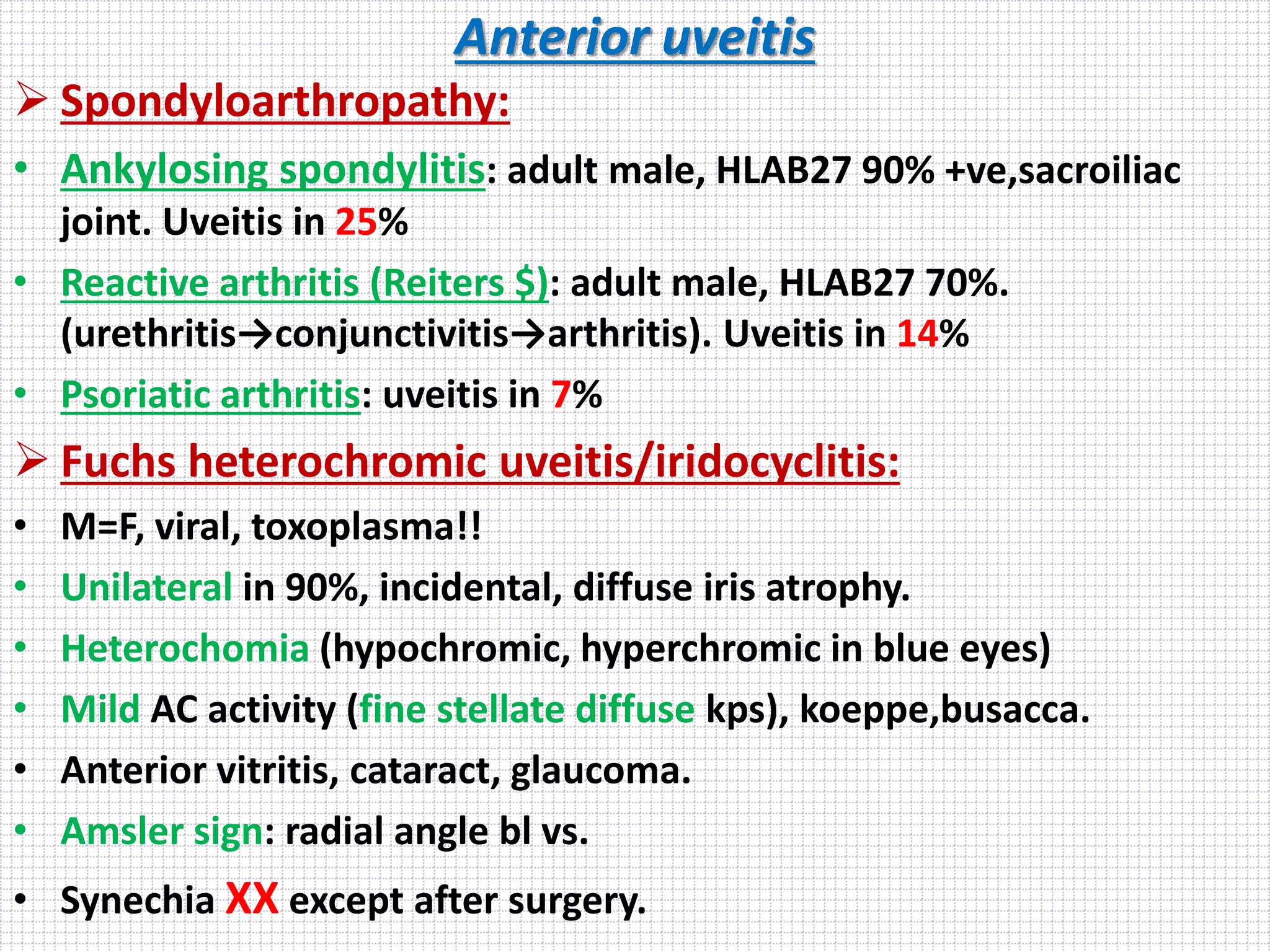 Anterior uveitis

➢ Spondyloarthropathy:

• Ankylosing spondylitis: adult male, HLAB27 90% +ve,sacroiliac joint. Uveitis in 25%

• Reactive arthritis (Reiters $): adult male, HLAB27 70%. (urethritis→conjunctivitis→arthritis). Uveitis in 14%

• Psoriatic arthritis: uveitis in 7%

➢ Fuchs heterochromic uveitis/iridocyclitis:

• M=F, viral, toxoplasma!!

• Unilateral in 90%, incidental, diffuse iris atrophy.

• Heterochomia (hypochromic, hyperchromic in blue eyes)

• Mild AC activity (fine stellate diffuse kps), koeppe,busacca.

• Anterior vitritis, cataract, glaucoma.

• Amsler sign: radial angle bl vs.

• Synechia XX except after surgery.